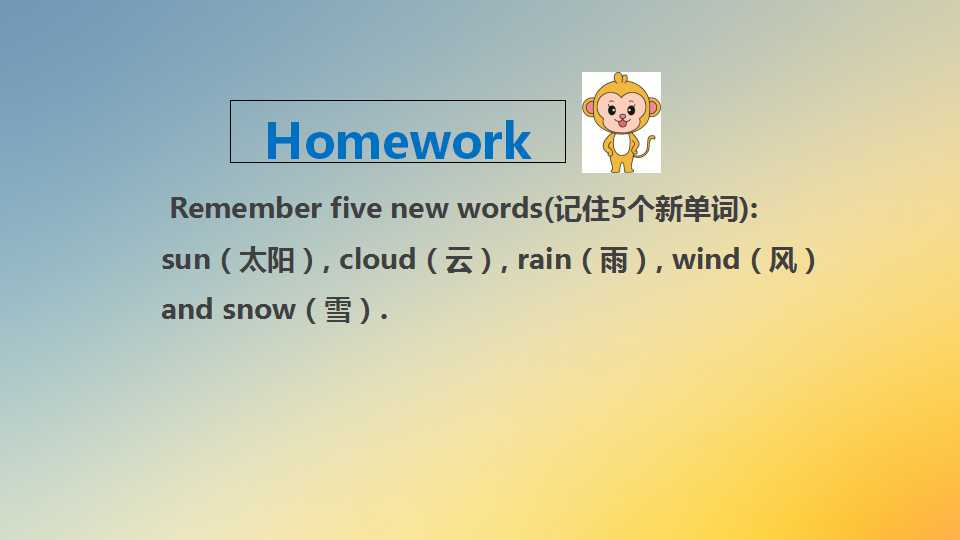 Homework

Remember five new words(记住5个新单词):

sun（太阳）, cloud（云）, rain（雨）, wind（风）and snow（雪）.